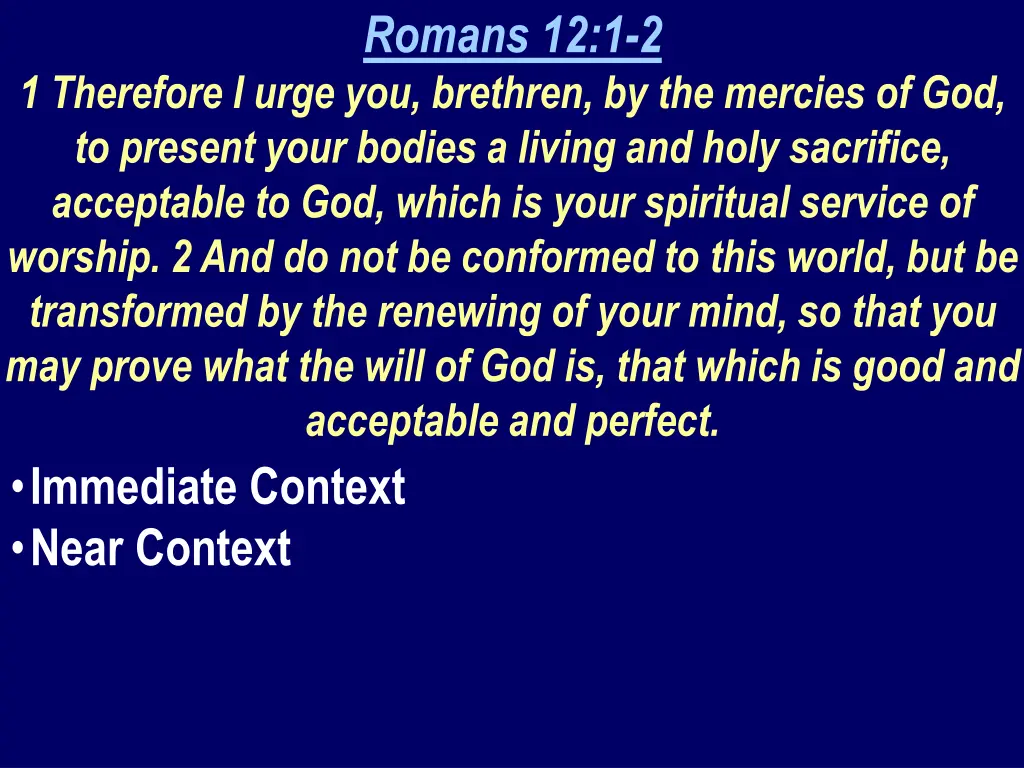 Romans 12:1-2

1 Therefore I urge you, brethren, by the mercies of God, to present your bodies a living and holy sacrifice, acceptable to God, which is your spiritual service of worship. 2 And do not be conformed to this world, but be transformed by the renewing of your mind, so that you may prove what the will of God is, that which is good and acceptable and perfect.

• Immediate Context
• Near Context